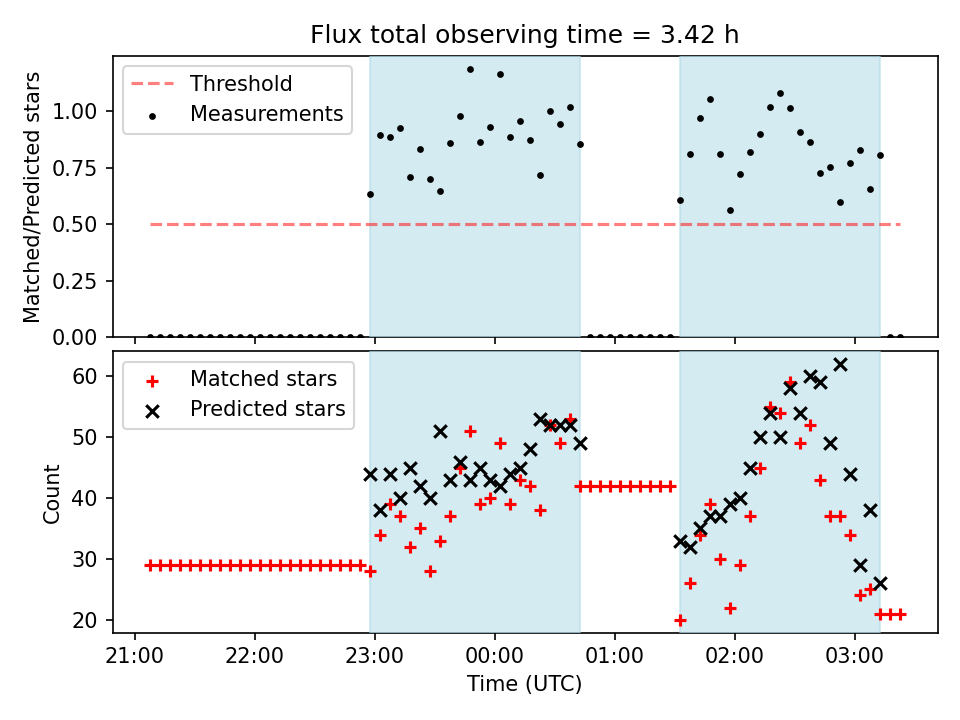 Flux total observing time = 3.42 h

Threshold
Measurements

Matched/Predicted stars

1.00
0.75
0.50
0.25
0.00

Matched stars
Predicted stars

Count

60
50
40
30
20

21:00
22:00
23:00
00:00
01:00
02:00
03:00

Time (UTC)